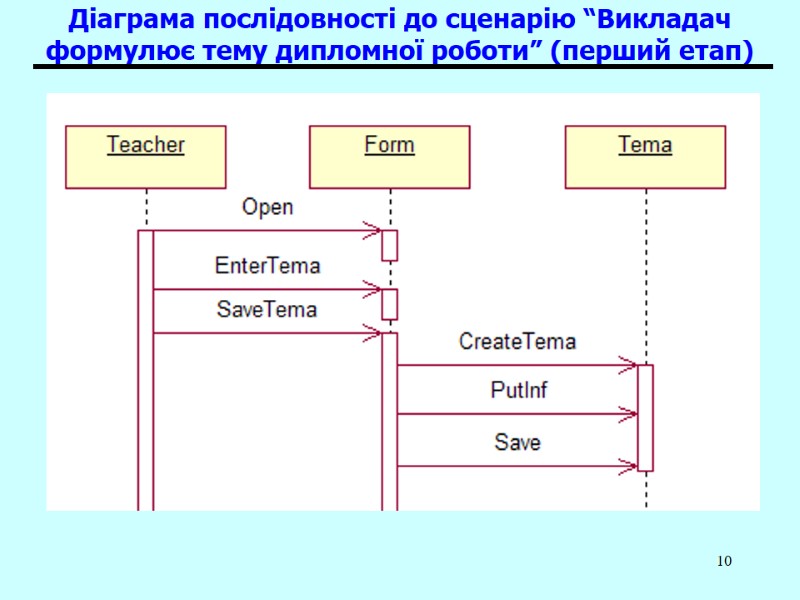 Діаграма послідовності до сценарію “Викладач формулює тему дипломної роботи” (перший етап)

Teacher

Form

Tema

Open

EnterTema

SaveTema

CreateTema

PutInf

Save

10